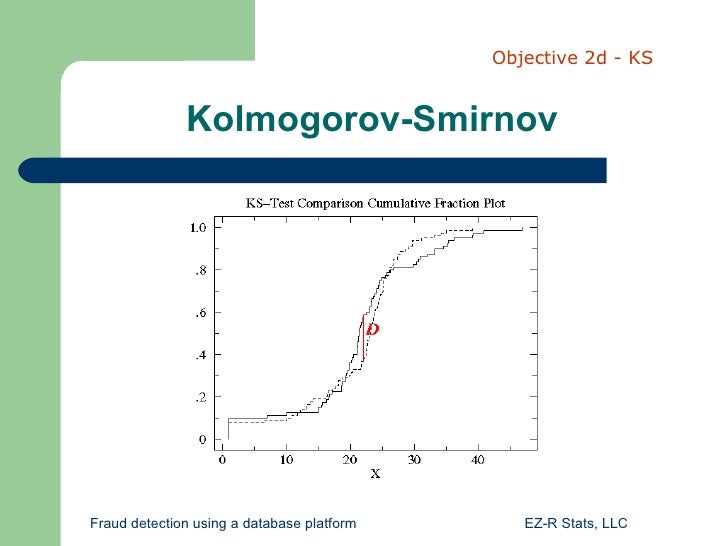 Objective 2d - KS

Kolmogorov-Smirnov

KS–Test Comparison Cumulative Fraction Plot

1.0
.8
.6
.4
.2
0

D

0 10 20 30 40

X

Fraud detection using a database platform

EZ-R Stats, LLC